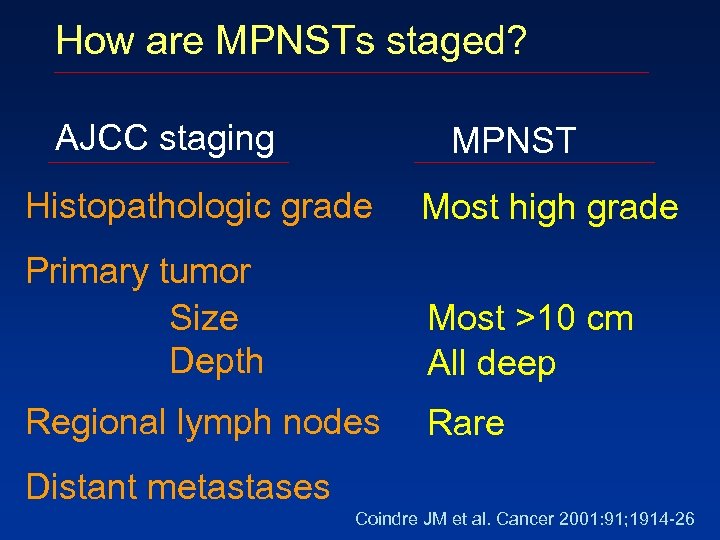 How are MPNSTs staged?

| AJCC staging | MPNST |
|---|---|
| Histopathologic grade | Most high grade |
| Primary tumor | |
| Size | Most >10 cm |
| Depth | All deep |
| Regional lymph nodes | Rare |
| Distant metastases | |

Coindre JM et al. Cancer 2001:91;1914-26